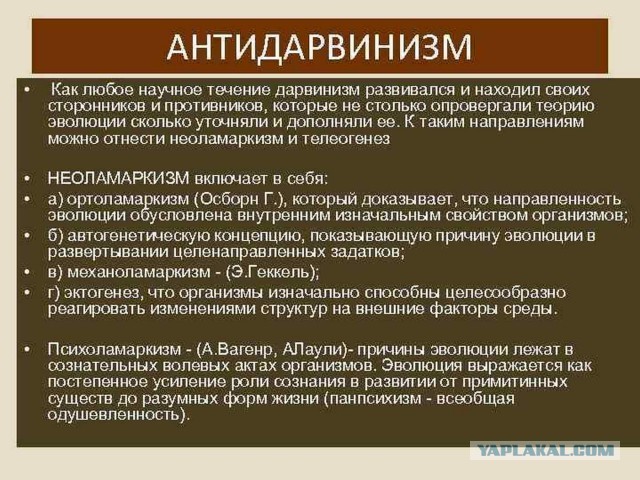 АНТИДАРВИНИЗМ

• Как любое научное течение дарвинизм развивался и находил своих сторонников и противников, которые не столько опровергали теорию эволюции сколько уточняли и дополняли ее. К таким направлениям можно отнести неоламаркизм и телеогенез

• НЕОЛАМАРКИЗМ включает в себя:
• а) ортоламаркизм (Осборн Г.), который доказывает, что направленность эволюции обусловлена внутренним изначальным свойством организмов;
• б) автогенетическую концепцию, показывающую причину эволюции в развертывании целенаправленных задатков;
• в) механоламаркизм - (Э.Геккель);
• г) эктогенез, что организмы изначально способны целесообразно реагировать изменениями структур на внешние факторы среды.

• Психоламаркизм - (А.Вагенр, АЛаули)- причины эволюции лежат в сознательных волевых актах организмов. Эволюция выражается как постепенное усиление роли сознания в развитии от примитинных существ до разумных форм жизни (панпсихизм - всеобщая одушевленность).

YAPLAKAL.COM